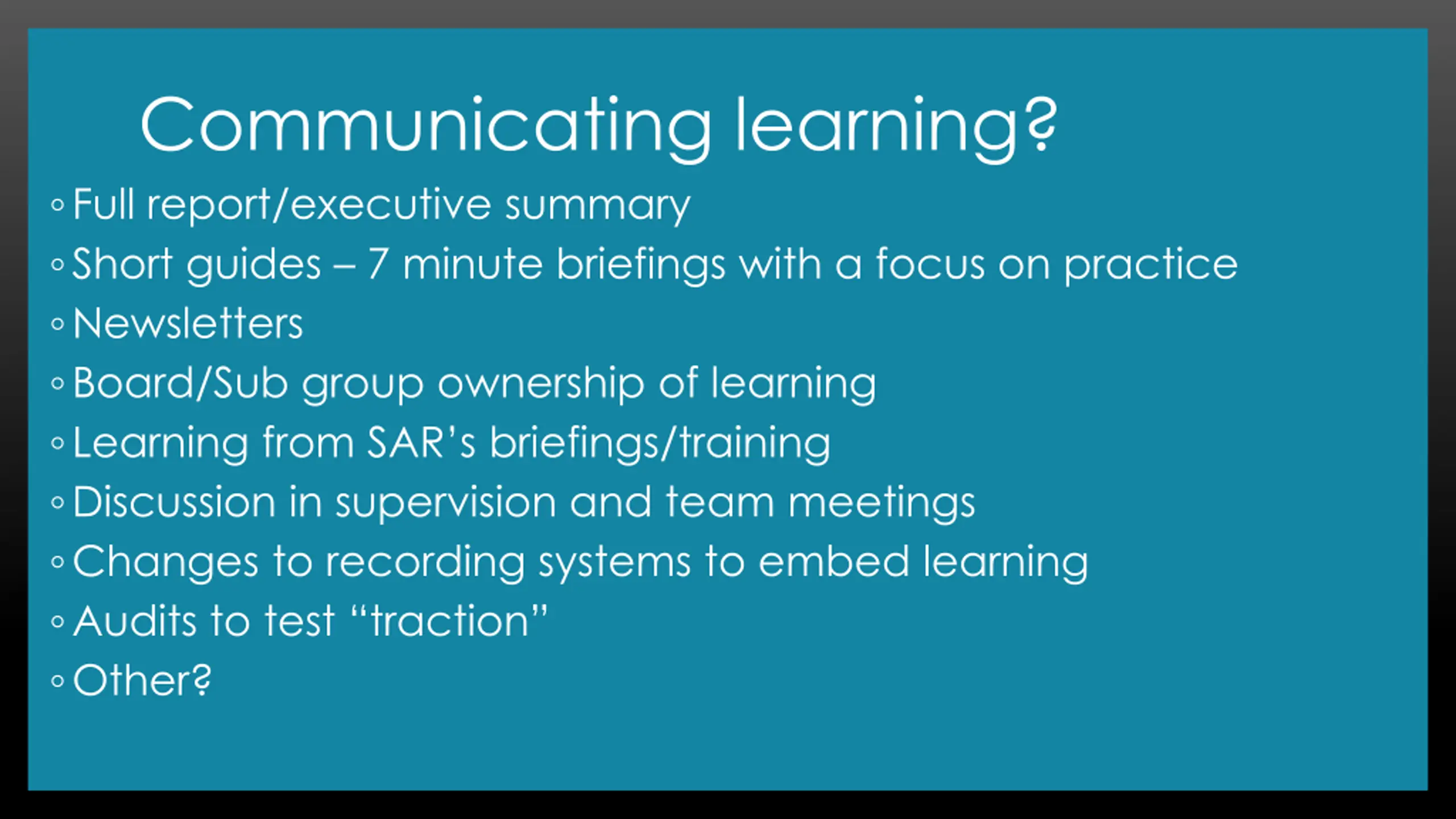 Communicating learning?

◦ Full report/executive summary
◦ Short guides – 7 minute briefings with a focus on practice
◦ Newsletters
◦ Board/Sub group ownership of learning
◦ Learning from SAR's briefings/training
◦ Discussion in supervision and team meetings
◦ Changes to recording systems to embed learning
◦ Audits to test "traction"
◦ Other?